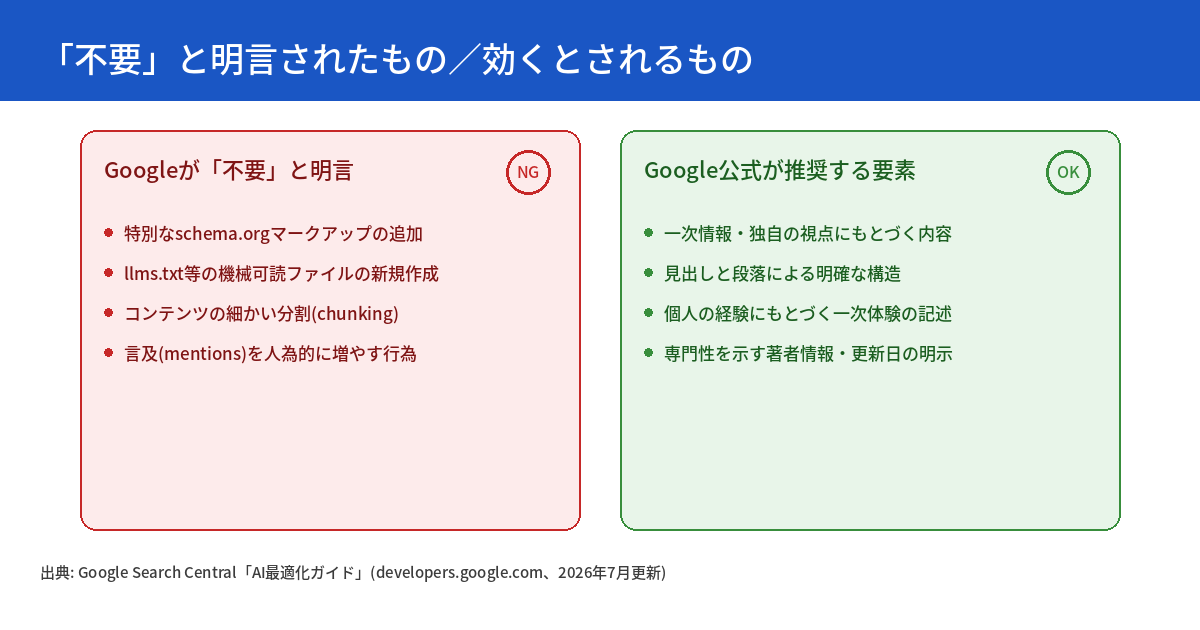 「不要」と明言されたもの／効くとされるもの

Googleが「不要」と明言

NG

- 特別なschema.orgマークアップの追加
- llms.txt等の機械可読ファイルの新規作成
- コンテンツの細かい分割(chunking)
- 言及(mentions)を人為的に増やす行為

Google公式が推奨する要素

OK

- 一次情報・独自の視点にもとづく内容
- 見出しと段落による明確な構造
- 個人の経験にもとづく一次体験の記述
- 専門性を示す著者情報・更新日の明示

出典: Google Search Central「AI最適化ガイド」(developers.google.com、2026年7月更新)